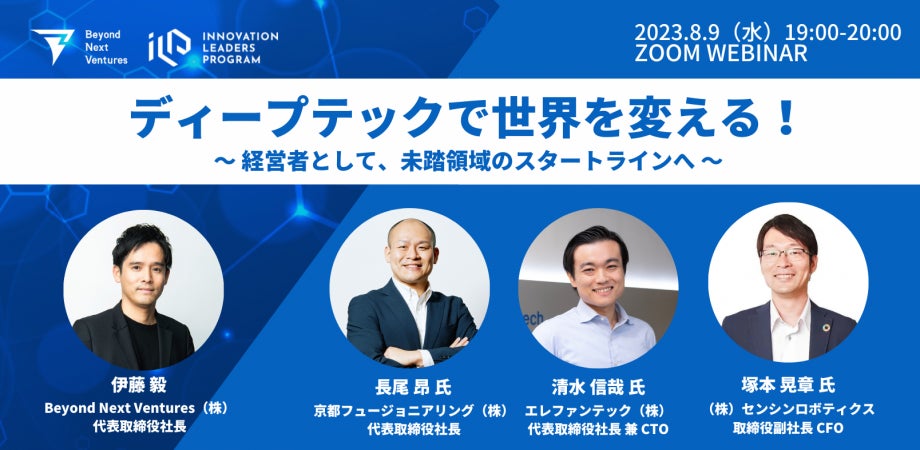 Beyond Next Ventures

INNOVATION LEADERS PROGRAM

2023.8.9（水）19:00-20:00
ZOOM WEBINAR

ディープテックで世界を変える！
～ 経営者として、未踏領域のスタートラインへ ～

伊藤 毅
Beyond Next Ventures（株）
代表取締役社長

長尾 昂 氏
京都フュージョニアリング（株）
代表取締役社長

清水 信哉 氏
エレファンテック（株）
代表取締役社長 兼 CTO

塚本 晃章 氏
（株）センシンロボティクス
取締役副社長 CFO